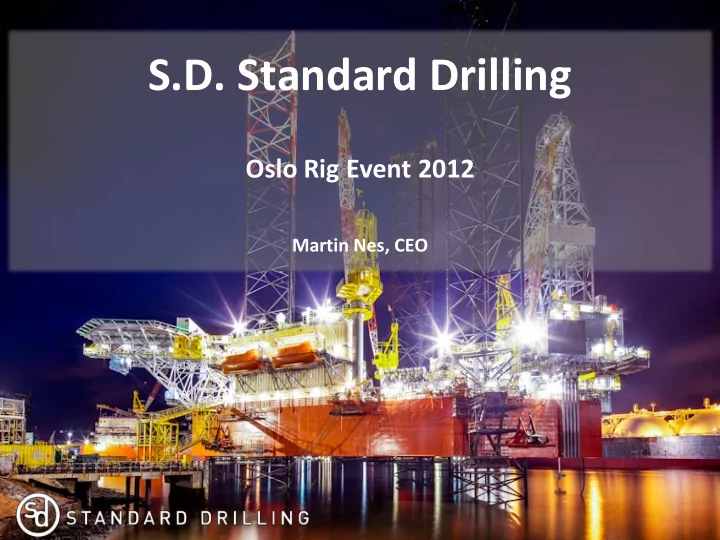 S.D. Standard Drilling

Oslo Rig Event 2012

Martin Nes, CEO

sd STANDARD DRILLING